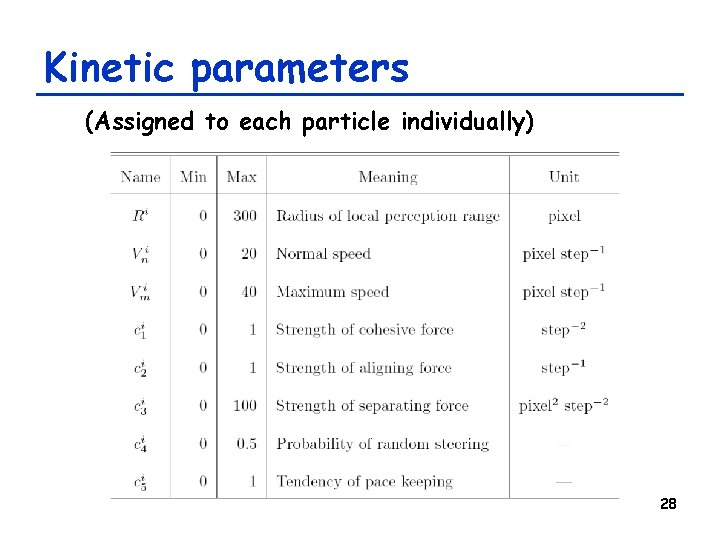 Kinetic parameters

(Assigned to each particle individually)

| Name | Min | Max | Meaning | Unit |
|---|---|---|---|---|
| $R^i$ | 0 | 300 | Radius of local perception range | pixel |
| $V_n^i$ | 0 | 20 | Normal speed | pixel step$^{-1}$ |
| $V_m^i$ | 0 | 40 | Maximum speed | pixel step$^{-1}$ |
| $c_1^i$ | 0 | 1 | Strength of cohesive force | step$^{-2}$ |
| $c_2^i$ | 0 | 1 | Strength of aligning force | step$^{-1}$ |
| $c_3^i$ | 0 | 100 | Strength of separating force | pixel$^2$ step$^{-2}$ |
| $c_4^i$ | 0 | 0.5 | Probability of random steering | — |
| $c_5^i$ | 0 | 1 | Tendency of pace keeping | — |

28